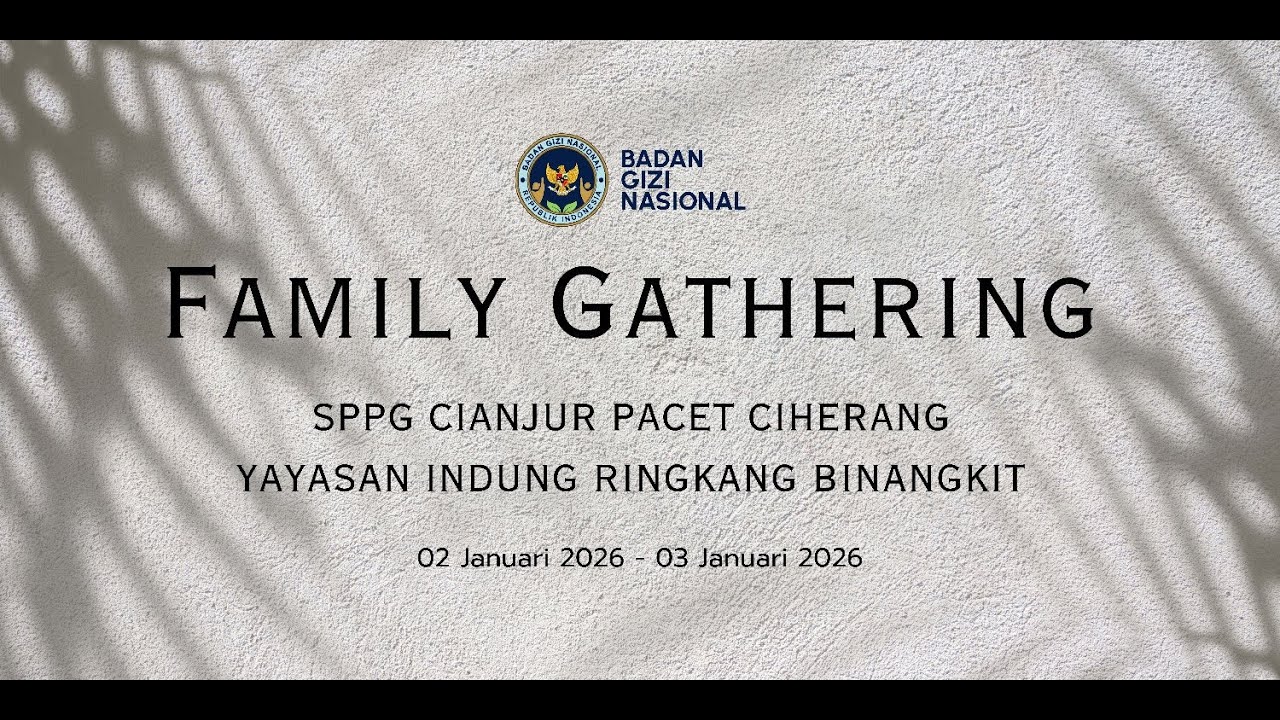 BADAN GIZI NASIONAL
REPUBLIK INDONESIA

BADAN
GIZI
NASIONAL

FAMILY GATHERING

SPPG CIANJUR PACET CIHERANG
YAYASAN INDUNG RINGKANG BINANGKIT

02 Januari 2026 - 03 Januari 2026